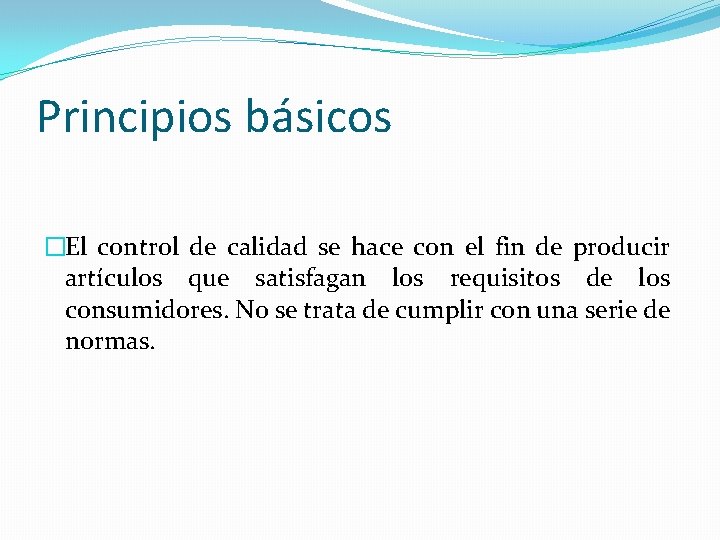 Principios básicos

El control de calidad se hace con el fin de producir artículos que satisfagan los requisitos de los consumidores. No se trata de cumplir con una serie de normas.